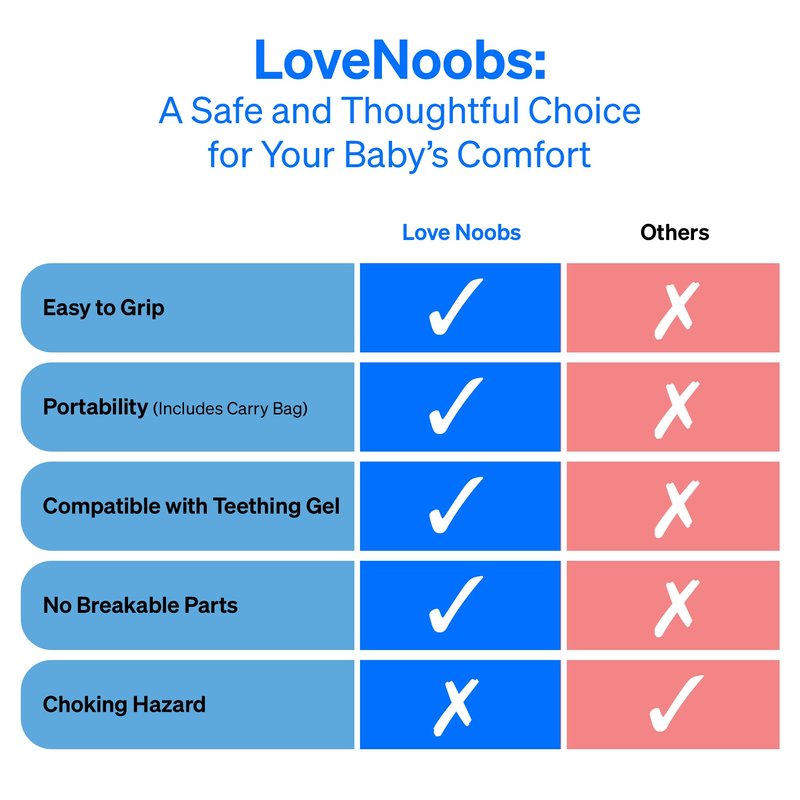 LoveNoobs:
A Safe and Thoughtful Choice for Your Baby's Comfort

| | Love Noobs | Others |
|---|---|---|
| Easy to Grip | ✓ | ✗ |
| Portability (Includes Carry Bag) | ✓ | ✗ |
| Compatible with Teething Gel | ✓ | ✗ |
| No Breakable Parts | ✓ | ✗ |
| Choking Hazard | ✗ | ✓ |